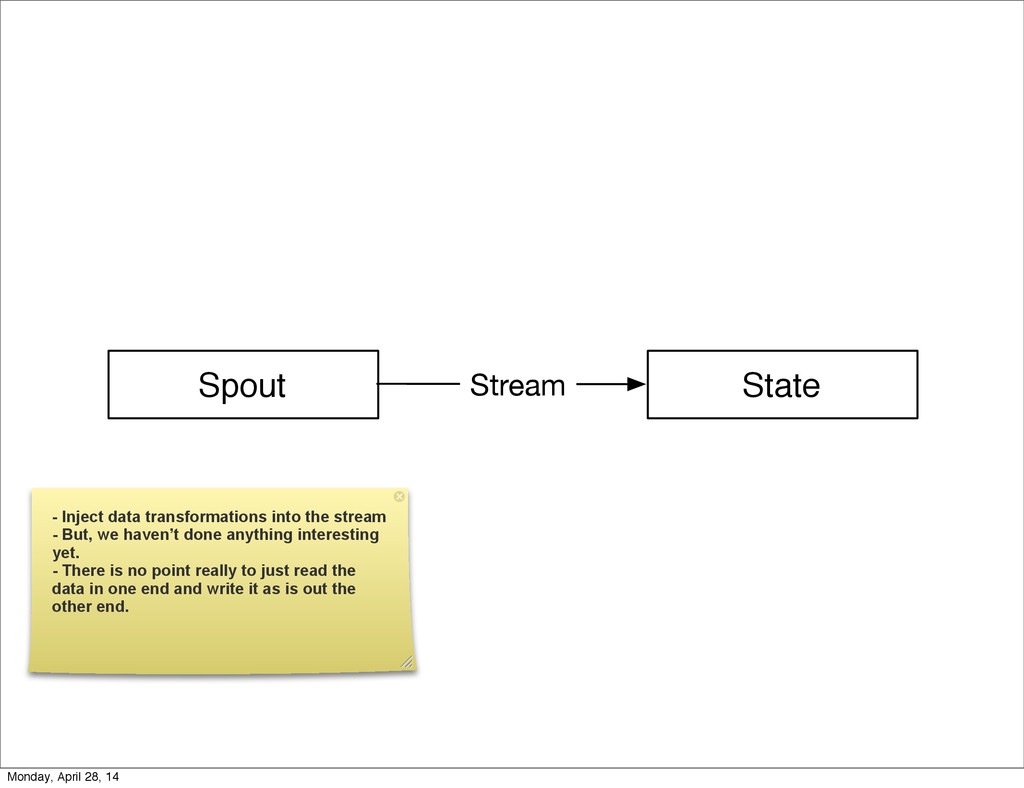 Spout

Stream

State

- Inject data transformations into the stream
- But, we haven't done anything interesting yet.
- There is no point really to just read the data in one end and write it as is out the other end.

Monday, April 28, 14